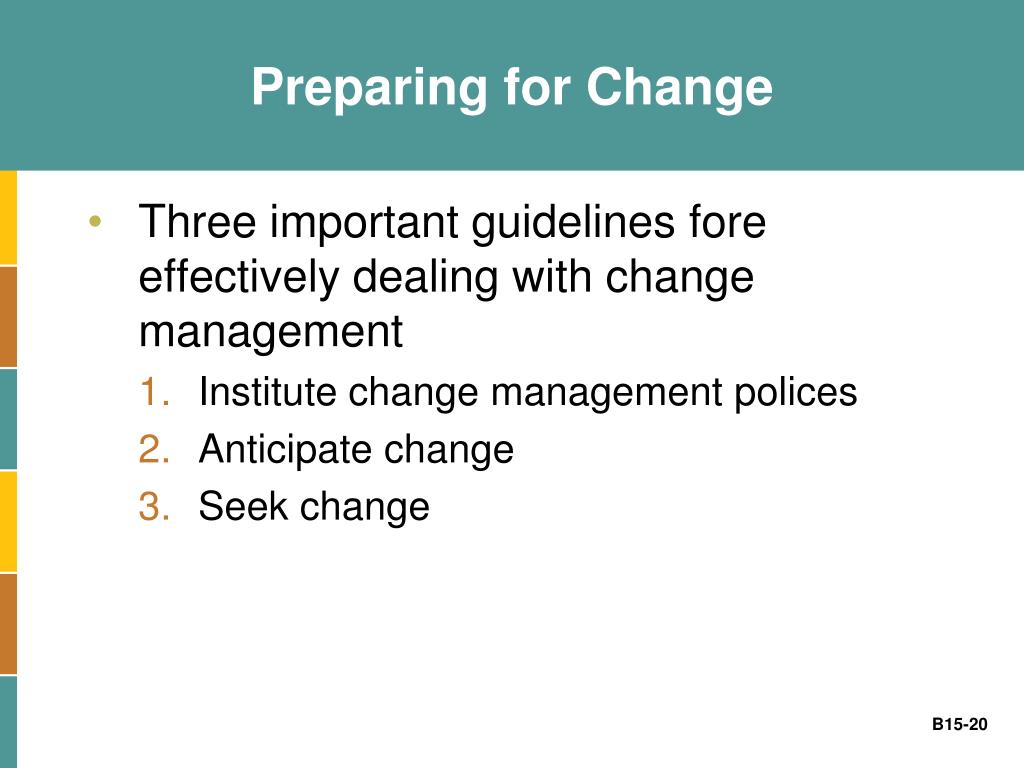 Preparing for Change

• Three important guidelines fore effectively dealing with change management
1. Institute change management polices
2. Anticipate change
3. Seek change

B15-20